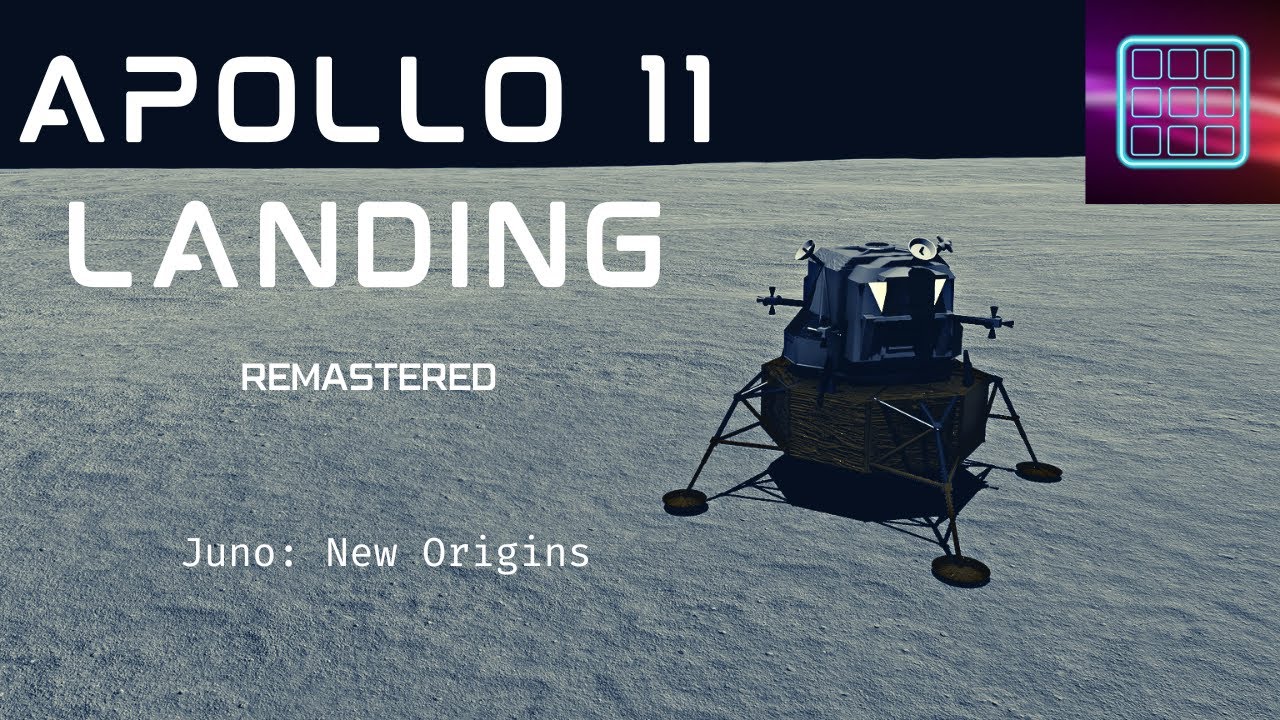 APOLLO 11
LANDING

REMASTERED

Juno: New Origins